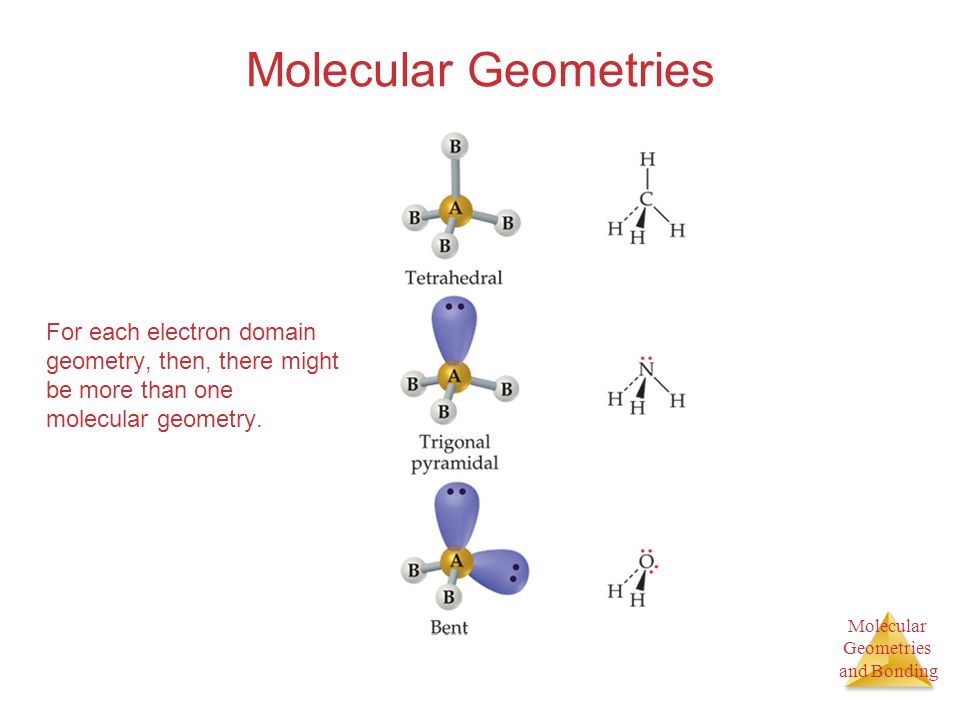 Molecular Geometries

For each electron domain geometry, then, there might be more than one molecular geometry.

B
B A B
B
Tetrahedral

H
C
H H H

B A B
B
Trigonal pyramidal

N
H H H

B A
B
Bent

O
H H

Molecular Geometries and Bonding